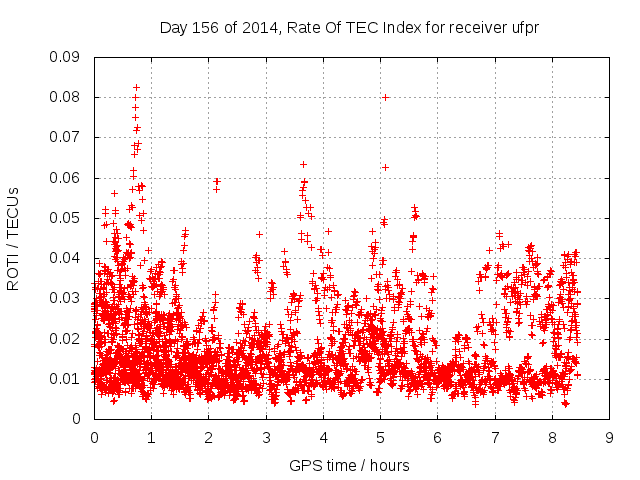 Day 156 of 2014, Rate Of TEC Index for receiver ufpr

ROTI / TECUs

0.09
0.08
0.07
0.06
0.05
0.04
0.03
0.02
0.01
0

0 1 2 3 4 5 6 7 8 9

GPS time / hours